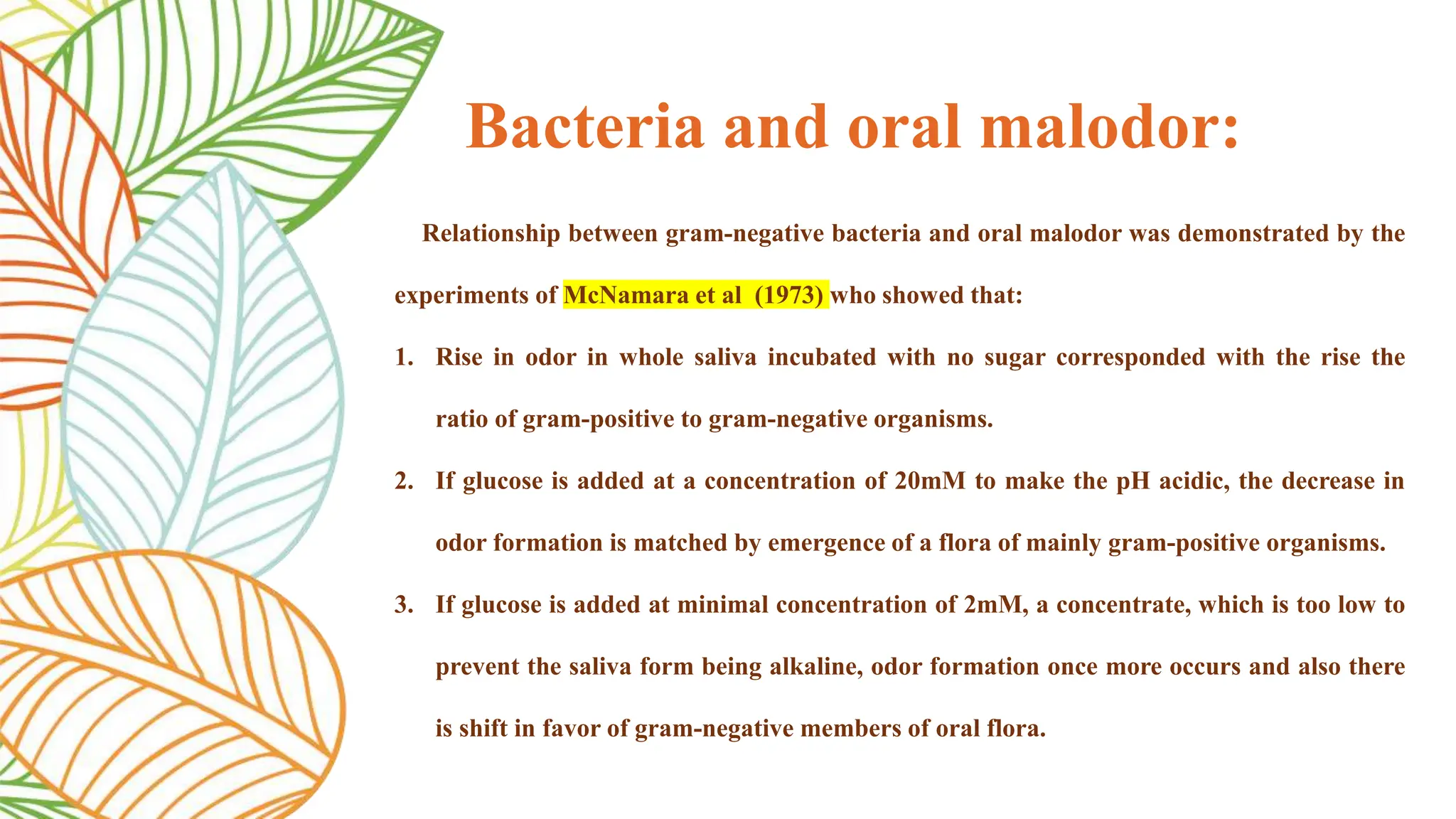 Bacteria and oral malodor:

Relationship between gram-negative bacteria and oral malodor was demonstrated by the experiments of McNamara et al (1973) who showed that:

1. Rise in odor in whole saliva incubated with no sugar corresponded with the rise the ratio of gram-positive to gram-negative organisms.

2. If glucose is added at a concentration of 20mM to make the pH acidic, the decrease in odor formation is matched by emergence of a flora of mainly gram-positive organisms.

3. If glucose is added at minimal concentration of 2mM, a concentrate, which is too low to prevent the saliva form being alkaline, odor formation once more occurs and also there is shift in favor of gram-negative members of oral flora.